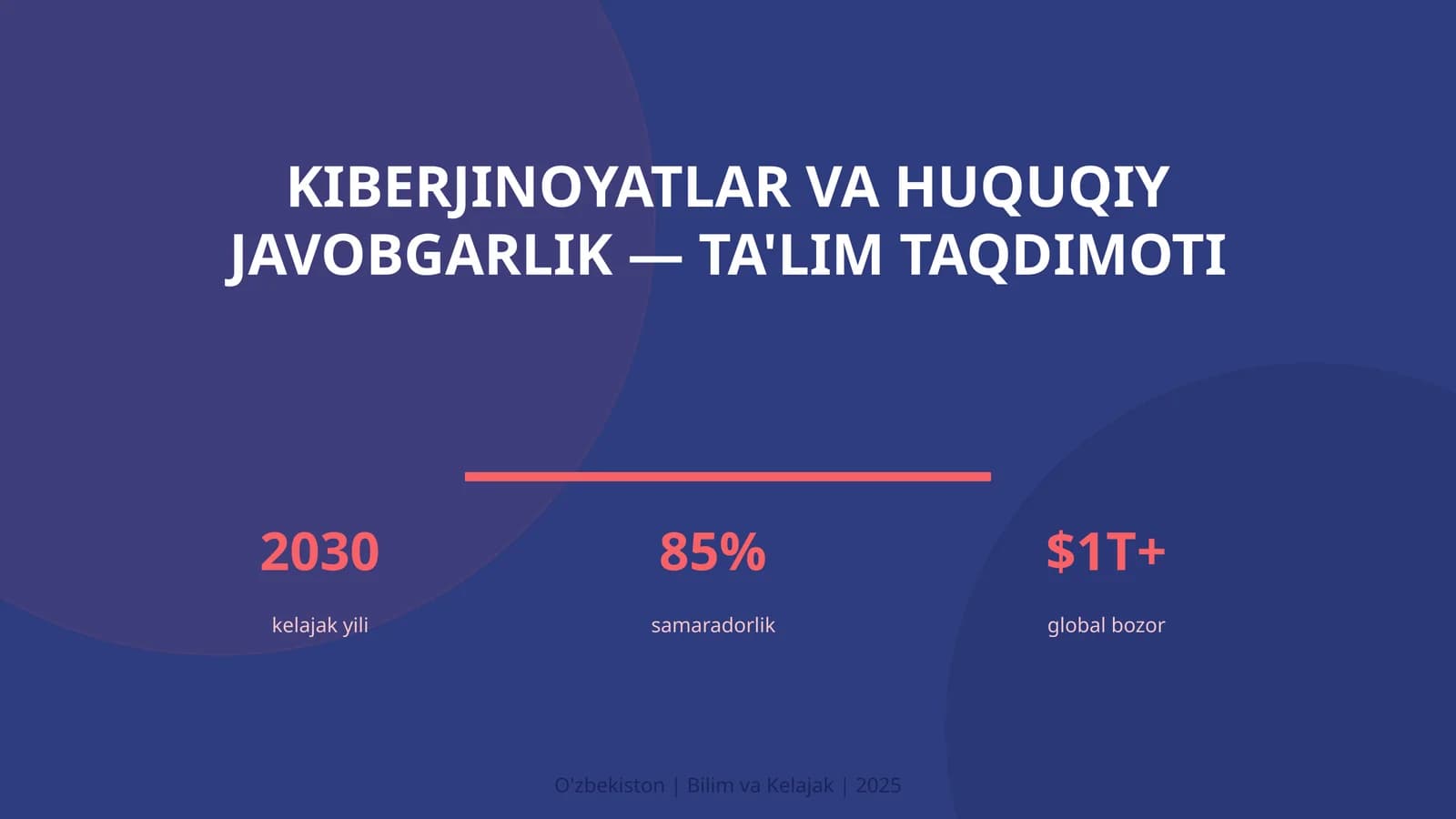 KIBERJINOYATLAR VA HUQUQIY JAVOBGARLIK — TA'LIM TAQDIMOTI

2030
kelajak yili

85%
samaradorlik

\$1T+
global bozor

O'zbekiston | Bilim va Kelajak | 2025